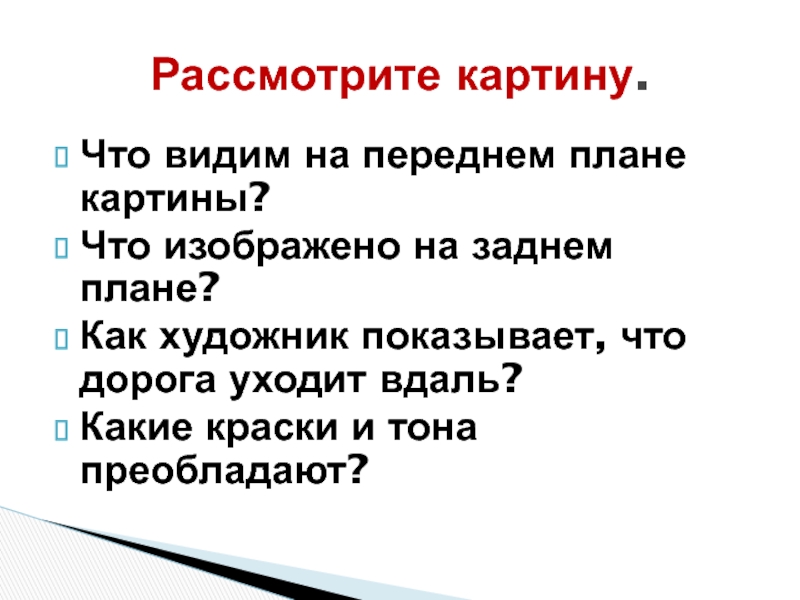 Рассмотрите картину.

Что видим на переднем плане картины?

Что изображено на заднем плане?

Как художник показывает, что дорога уходит вдаль?

Какие краски и тона преобладают?